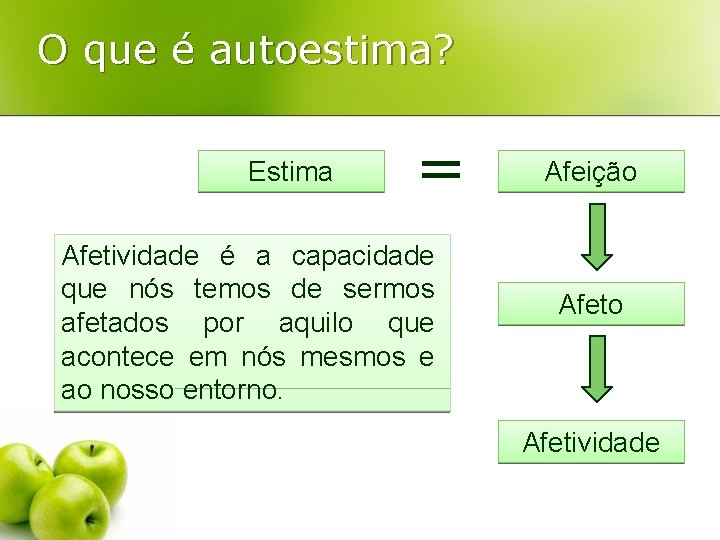 O que é autoestima?

Estima = Afeição

Afeto

Afetividade

Afetividade é a capacidade que nós temos de sermos afetados por aquilo que acontece em nós mesmos e ao nosso entorno.